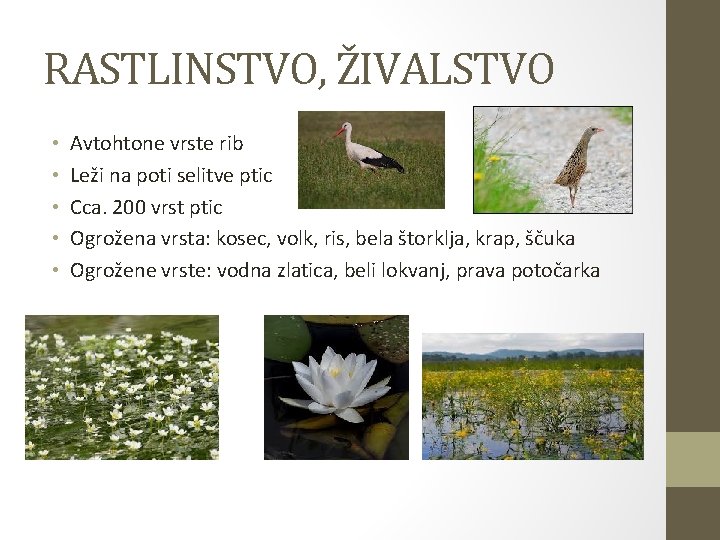 RASTLINSTVO, ŽIVALSTVO

• Avtohtone vrste rib
• Leži na poti selitve ptic
• Cca. 200 vrst ptic
• Ogrožena vrsta: kosec, volk, ris, bela štorklja, krap, ščuka
• Ogrožene vrste: vodna zlatica, beli lokvanj, prava potočarka